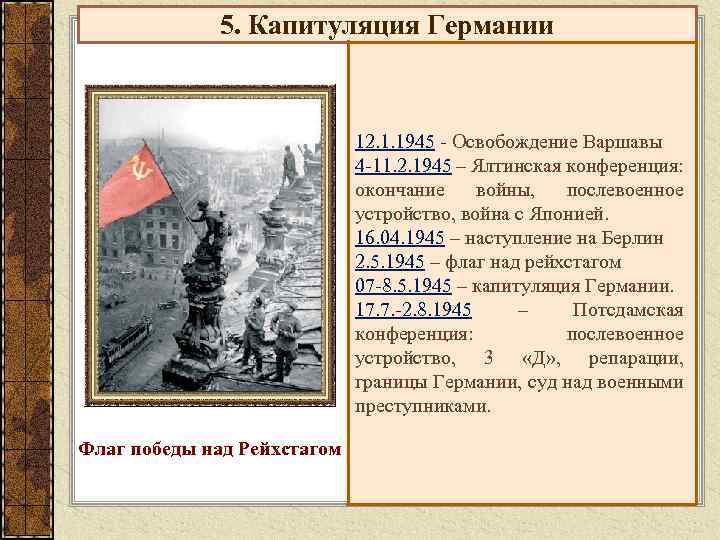 5. Капитуляция Германии

Флаг победы над Рейхстагом

12.1.1945 - Освобождение Варшавы
4-11.2.1945 – Ялтинская конференция: окончание войны, послевоенное устройство, война с Японией.
16.04.1945 – наступление на Берлин
2.5.1945 – флаг над рейхстагом
07-8.5.1945 – капитуляция Германии.
17.7.-2.8.1945 – Потсдамская конференция: послевоенное устройство, 3 «Д», репарации, границы Германии, суд над военными преступниками.